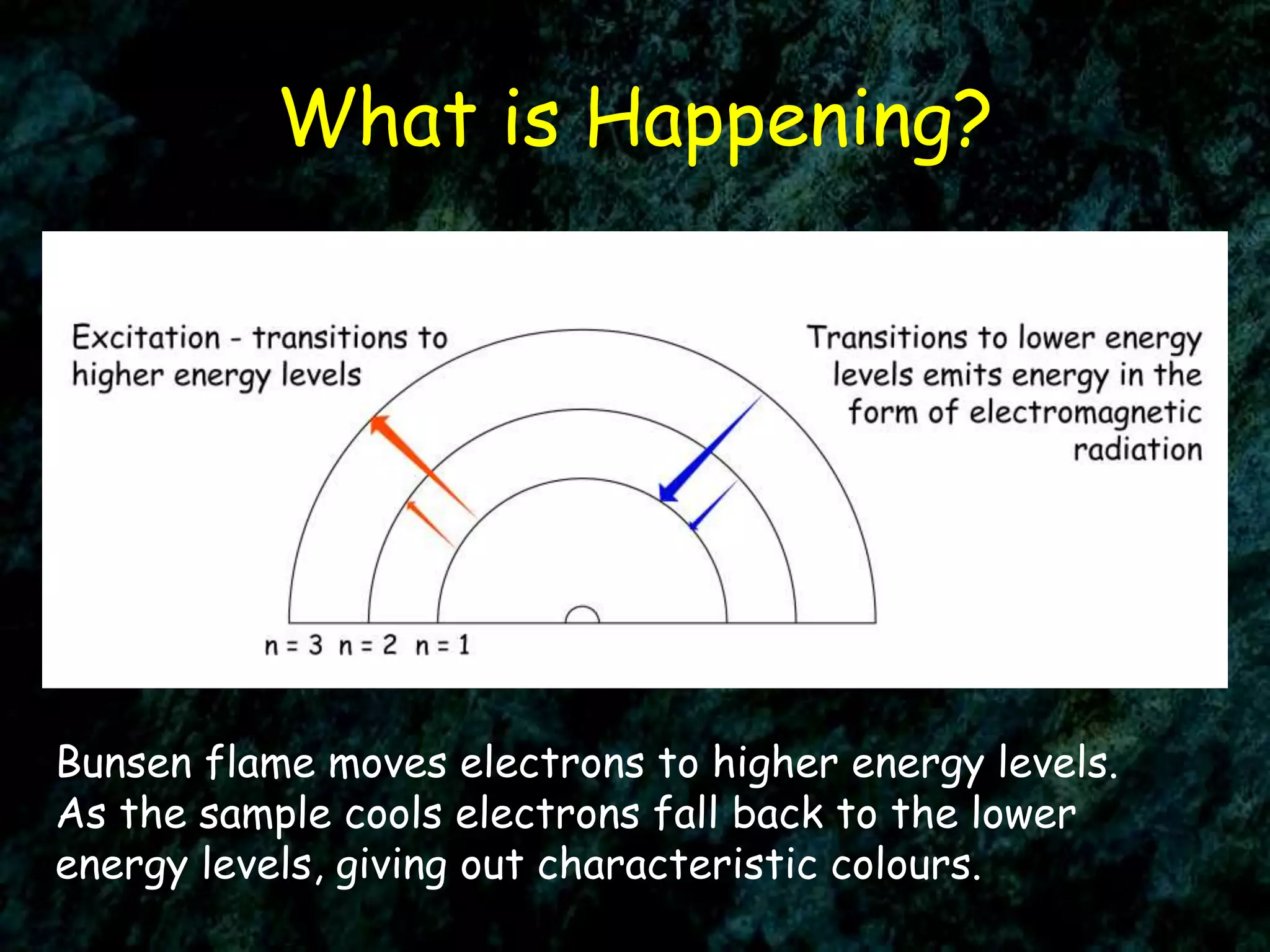 What is Happening?

Excitation - transitions to higher energy levels

Transitions to lower energy levels emits energy in the form of electromagnetic radiation

n = 3 n = 2 n = 1

Bunsen flame moves electrons to higher energy levels. As the sample cools electrons fall back to the lower energy levels, giving out characteristic colours.